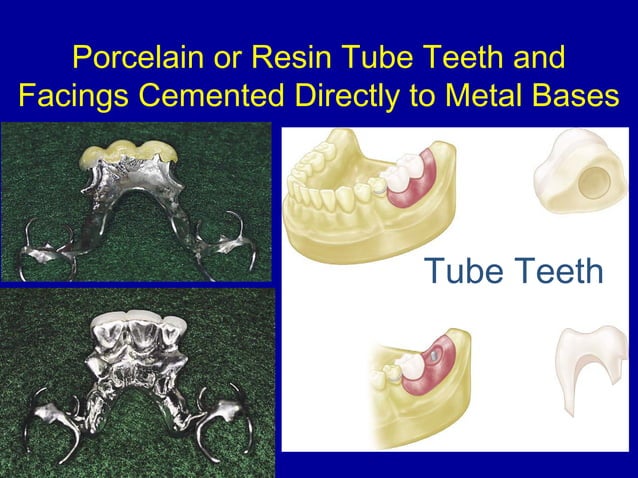 Porcelain or Resin Tube Teeth and Facings Cemented Directly to Metal Bases

Tube Teeth